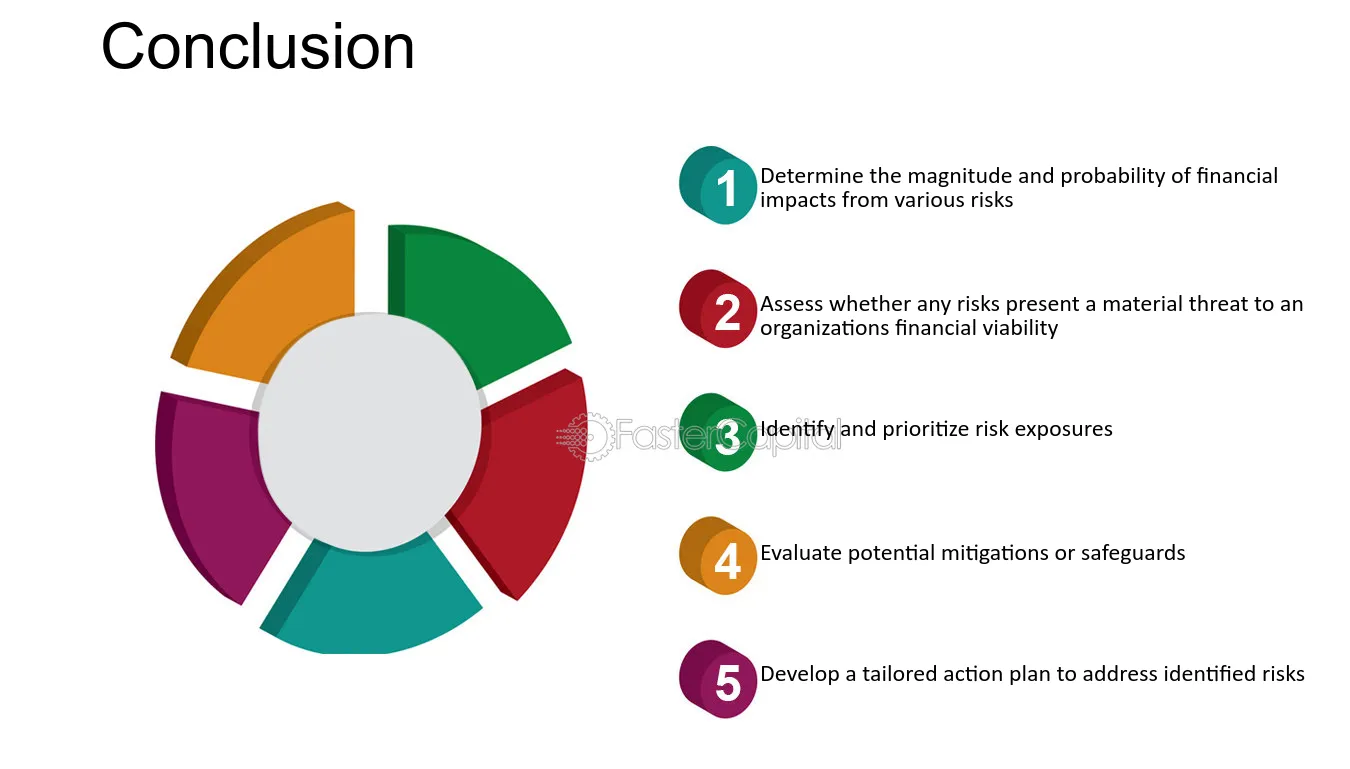 Conclusion

1 Determine the magnitude and probability of financial impacts from various risks

2 Assess whether any risks present a material threat to an organizations financial viability

3 Identify and prioritize risk exposures

FasterCapital

4 Evaluate potential mitigations or safeguards

5 Develop a tailored action plan to address identified risks